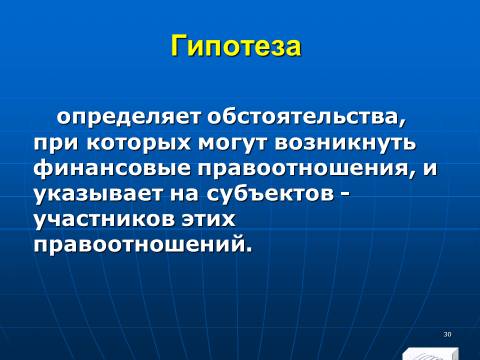 Гипотеза

определяет обстоятельства, при которых могут возникнуть финансовые правоотношения, и указывает на субъектов - участников этих правоотношений.

30